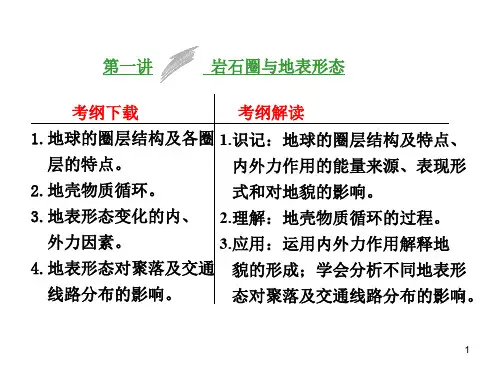 第一讲 岩石圈与地表形态

| 考纲下载 | 考纲解读 |
|---|---|
| 1. 地球的圈层结构及各圈层的特点。<br>2. 地壳物质循环。<br>3. 地表形态变化的内、外力因素。<br>4. 地表形态对聚落及交通线路分布的影响。 | 1.识记：地球的圈层结构及特点、内外力作用的能量来源、表现形式和对地貌的影响。<br>2.理解：地壳物质循环的过程。<br>3.应用：运用内外力作用解释地貌的形成；学会分析不同地表形态对聚落及交通线路分布的影响。 |

1